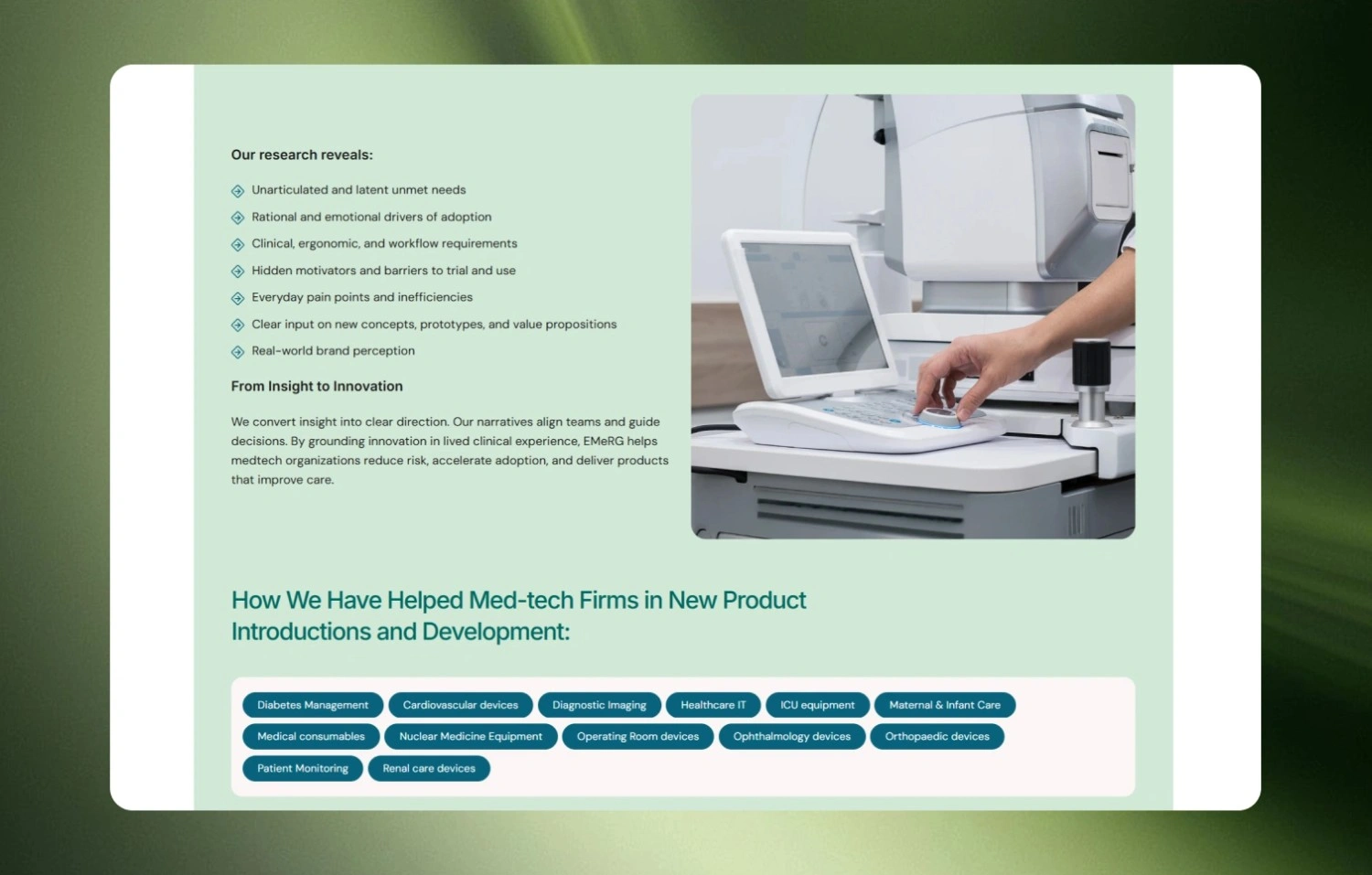 Our research reveals:

Unarticulated and latent unmet needs

Rational and emotional drivers of adoption

Clinical, ergonomic, and workflow requirements

Hidden motivators and barriers to trial and use

Everyday pain points and inefficiencies

Clear input on new concepts, prototypes, and value propositions

Real-world brand perception

From Insight to Innovation

We convert insight into clear direction. Our narratives align teams and guide decisions. By grounding innovation in lived clinical experience, EMeRG helps medtech organizations reduce risk, accelerate adoption, and deliver products that improve care.

How We Have Helped Med-tech Firms in New Product Introductions and Development:

Diabetes Management

Cardiovascular devices

Diagnostic Imaging

Healthcare IT

ICU equipment

Maternal & Infant Care

Medical consumables

Nuclear Medicine Equipment

Operating Room devices

Ophthalmology devices

Orthopaedic devices

Patient Monitoring

Renal care devices